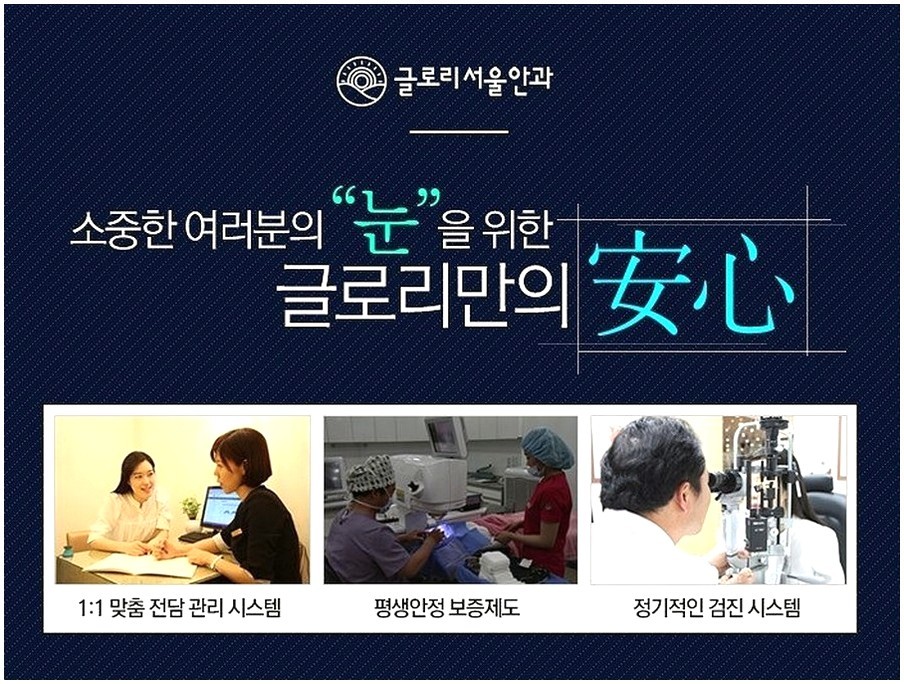 글로리서울안과

소중한 여러분의 "눈"을 위한
글로리만의 安心

1:1 맞춤 전담 관리 시스템

평생안정 보증제도

정기적인 검진 시스템